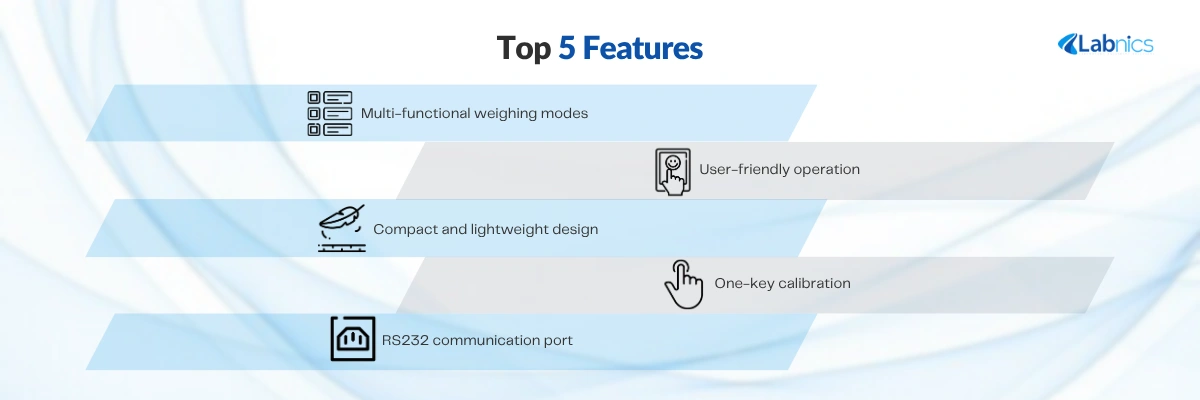 Top 5 Features

Labnics

Multi-functional weighing modes

User-friendly operation

Compact and lightweight design

One-key calibration

RS232 communication port